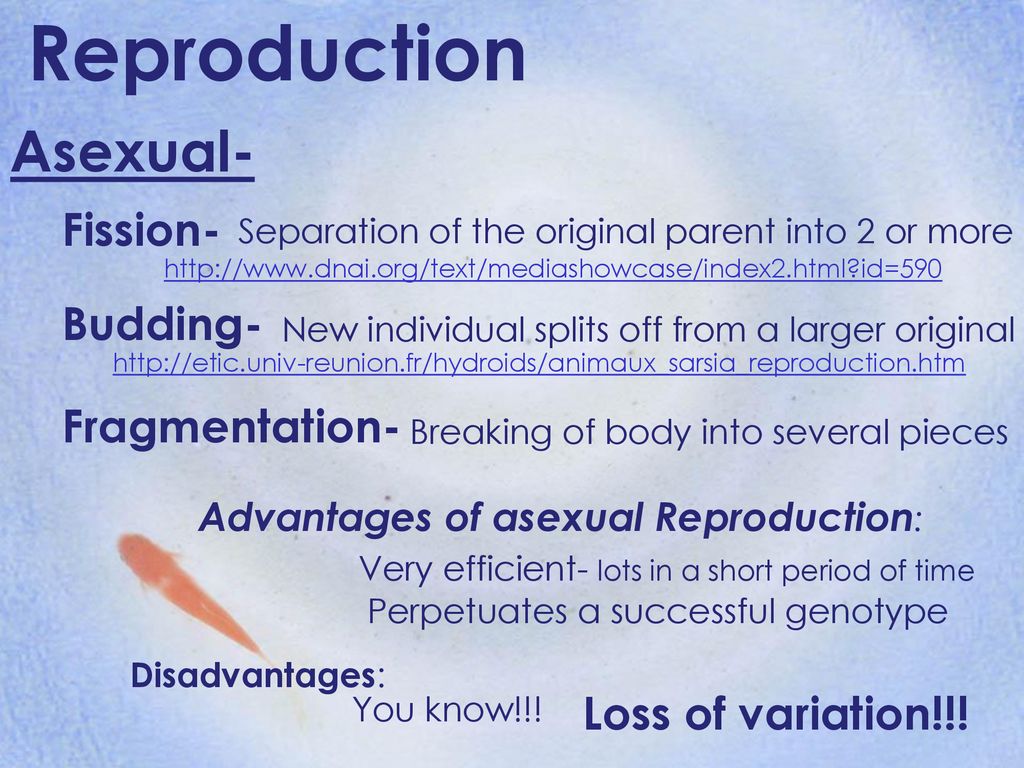 Reproduction

Asexual-

Fission- Separation of the original parent into 2 or more
http://www.dnai.org/text/mediashowcase/index2.html?id=590

Budding- New individual splits off from a larger original
http://etic.univ-reunion.fr/hydroids/animaux_sarsia_reproduction.htm

Fragmentation- Breaking of body into several pieces

Advantages of asexual Reproduction:

Very efficient- lots in a short period of time
Perpetuates a successful genotype

Disadvantages:

You know!!! Loss of variation!!!